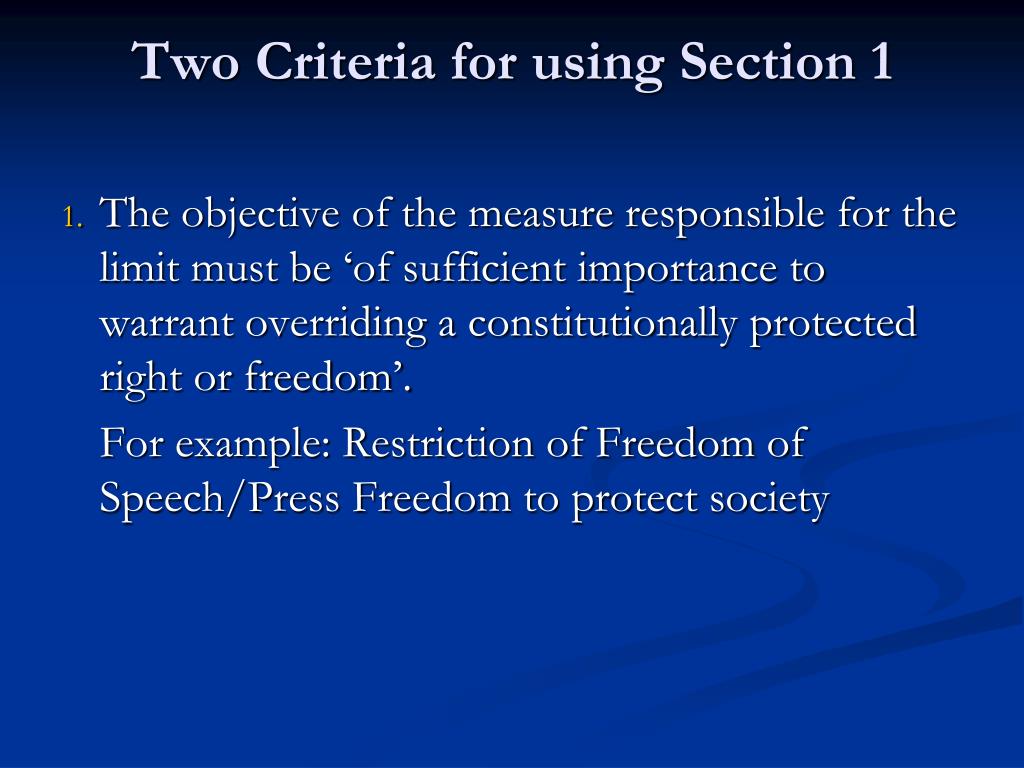 Two Criteria for using Section 1

1. The objective of the measure responsible for the limit must be ‘of sufficient importance to warrant overriding a constitutionally protected right or freedom’.

For example: Restriction of Freedom of Speech/Press Freedom to protect society